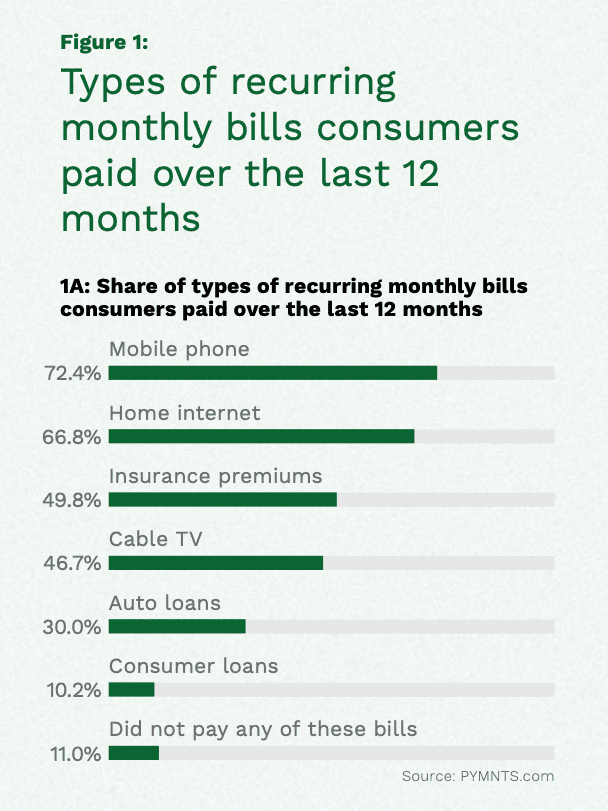 Figure 1:

Types of recurring monthly bills consumers paid over the last 12 months

1A: Share of types of recurring monthly bills consumers paid over the last 12 months

Mobile phone
72.4%

Home internet
66.8%

Insurance premiums
49.8%

Cable TV
46.7%

Auto loans
30.0%

Consumer loans
10.2%

Did not pay any of these bills
11.0%

Source: PYMNTS.com